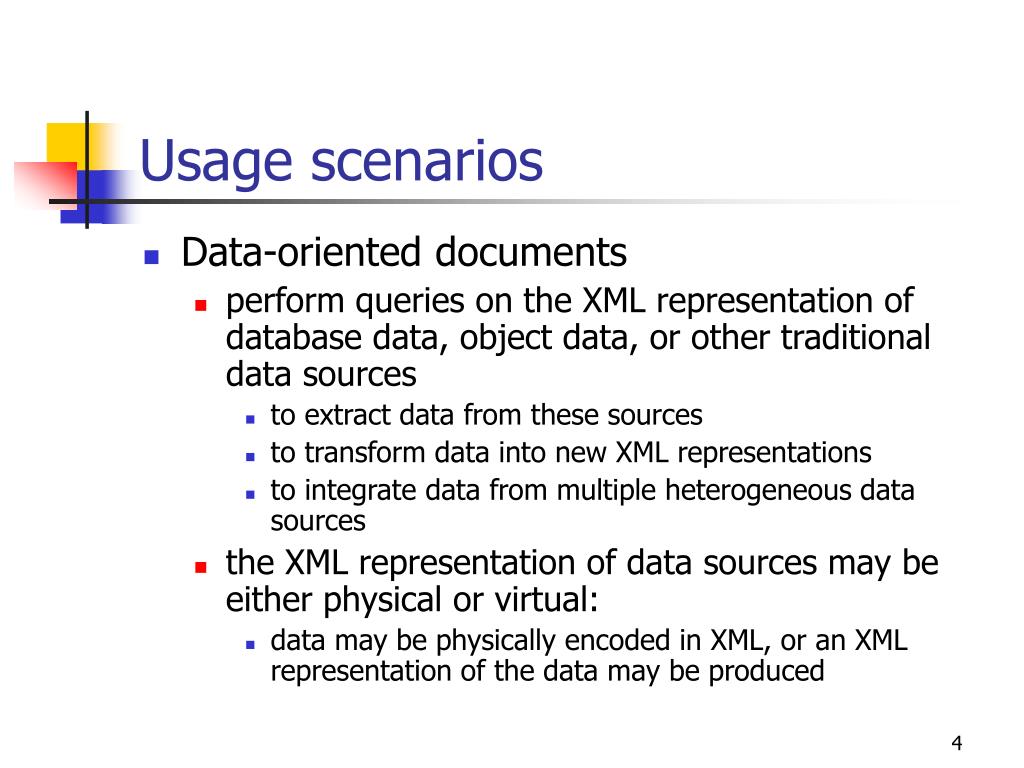 Usage scenarios

Data-oriented documents

perform queries on the XML representation of database data, object data, or other traditional data sources

to extract data from these sources

to transform data into new XML representations

to integrate data from multiple heterogeneous data sources

the XML representation of data sources may be either physical or virtual:

data may be physically encoded in XML, or an XML representation of the data may be produced

4